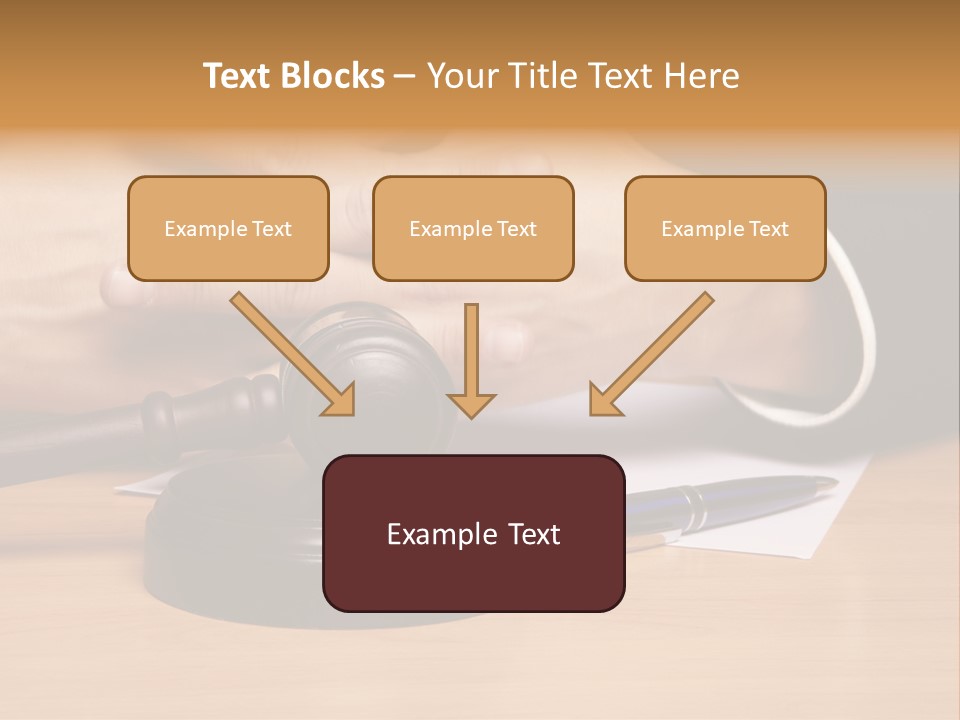 Text Blocks – Your Title Text Here

Example Text

Example Text

Example Text

Example Text